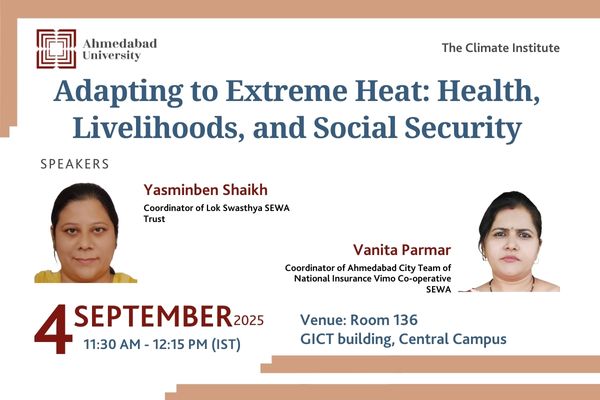 Ahmedabad University

The Climate Institute

Adapting to Extreme Heat: Health, Livelihoods, and Social Security

SPEAKERS

Yasminben Shaikh
Coordinator of Lok Swasthya SEWA Trust

Vanita Parmar
Coordinator of Ahmedabad City Team of National Insurance Vimo Co-operative SEWA

4 SEPTEMBER 2025
11:30 AM - 12:15 PM (IST)

Venue: Room 136
GICT building, Central Campus